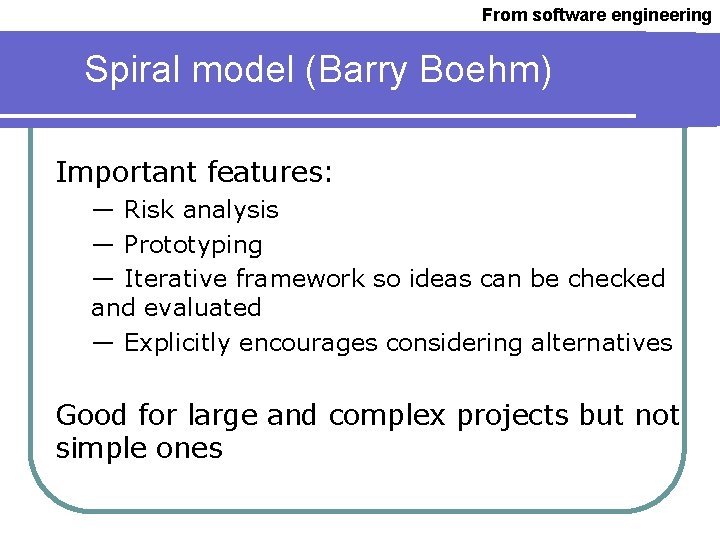 From software engineering

Spiral model (Barry Boehm)

Important features:

— Risk analysis

— Prototyping

— Iterative framework so ideas can be checked and evaluated

— Explicitly encourages considering alternatives

Good for large and complex projects but not simple ones